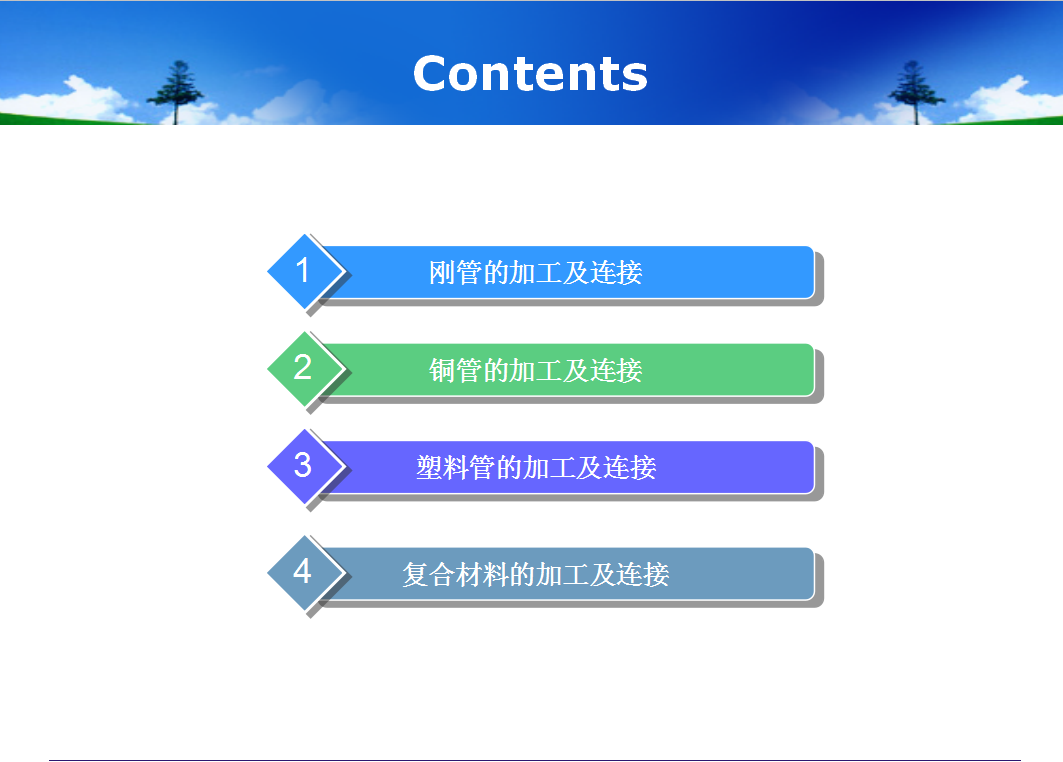 Contents

1 刚管的加工及连接

2 铜管的加工及连接

3 塑料管的加工及连接

4 复合材料的加工及连接